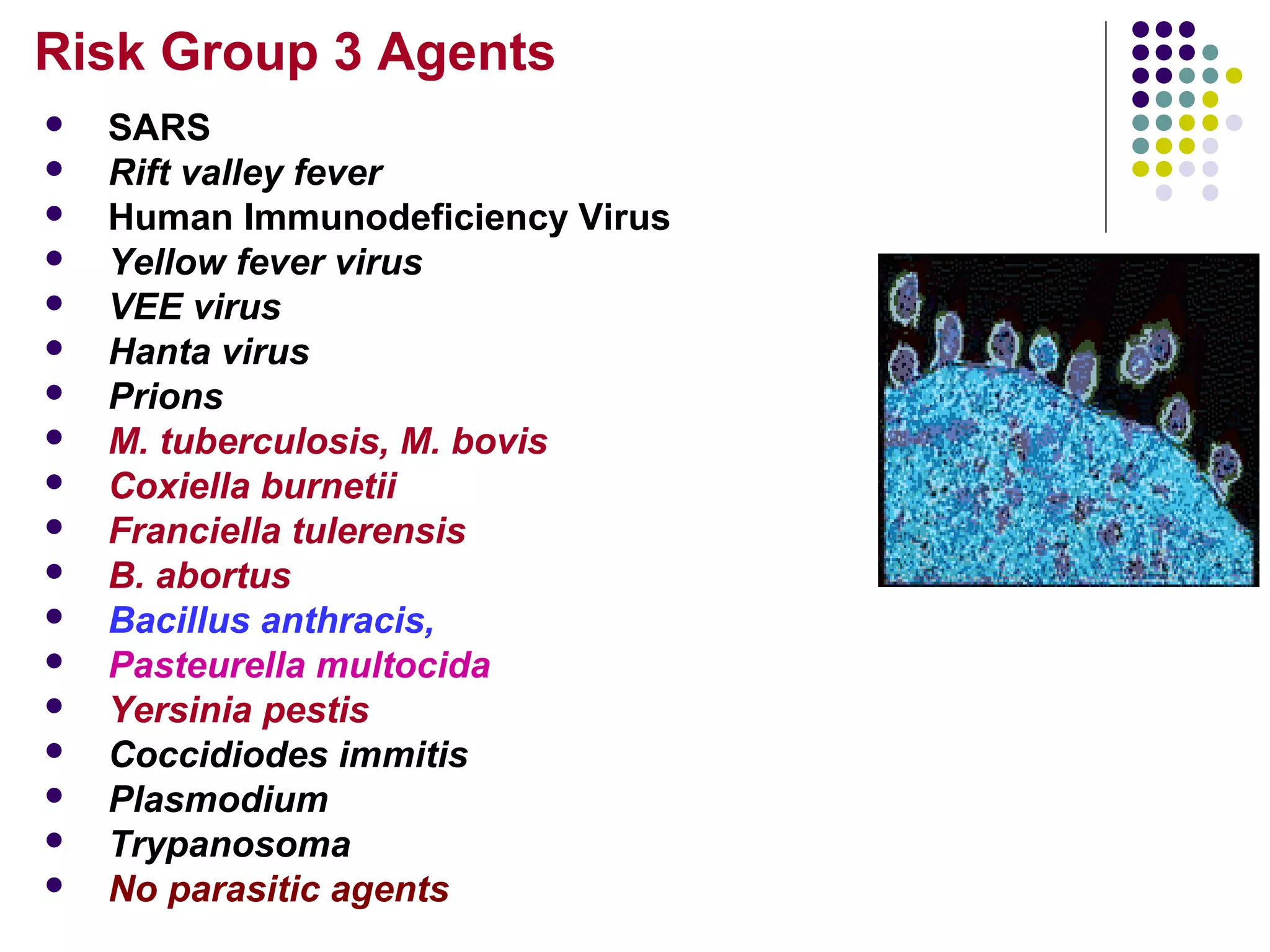 Risk Group 3 Agents

- SARS
- Rift valley fever
- Human Immunodeficiency Virus
- Yellow fever virus
- VEE virus
- Hanta virus
- Prions
- M. tuberculosis, M. bovis
- Coxiella burnetii
- Franciella tulerensis
- B. abortus
- Bacillus anthracis,
- Pasteurella multocida
- Yersinia pestis
- Coccidiodes immitis
- Plasmodium
- Trypanosoma
- No parasitic agents